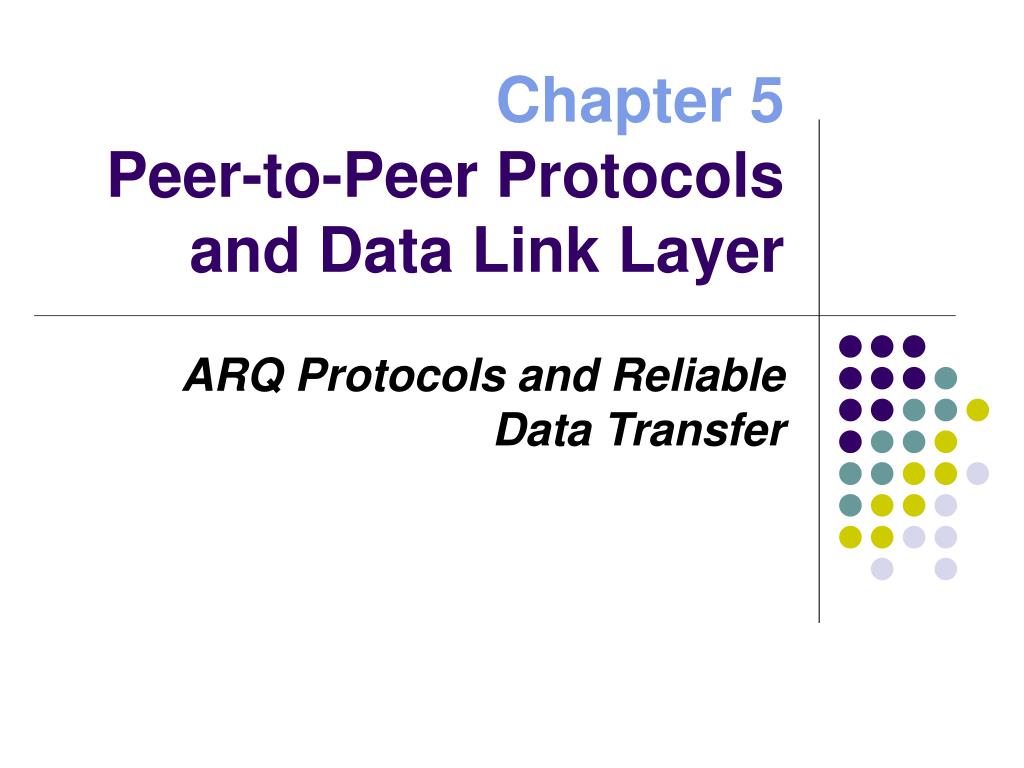 Chapter 5
Peer-to-Peer Protocols and Data Link Layer

ARQ Protocols and Reliable Data Transfer